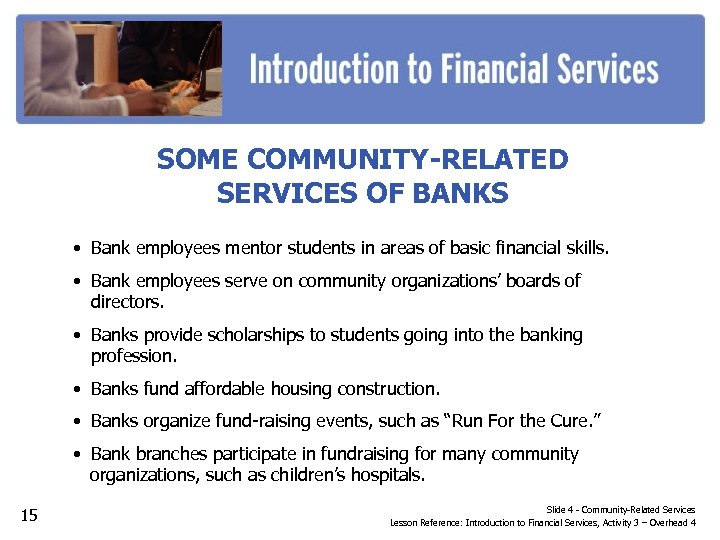 Introduction to Financial Services

SOME COMMUNITY-RELATED SERVICES OF BANKS

• Bank employees mentor students in areas of basic financial skills.

• Bank employees serve on community organizations' boards of directors.

• Banks provide scholarships to students going into the banking profession.

• Banks fund affordable housing construction.

• Banks organize fund-raising events, such as "Run For the Cure."

• Bank branches participate in fundraising for many community organizations, such as children's hospitals.

15

Slide 4 - Community-Related Services
Lesson Reference: Introduction to Financial Services, Activity 3 – Overhead 4